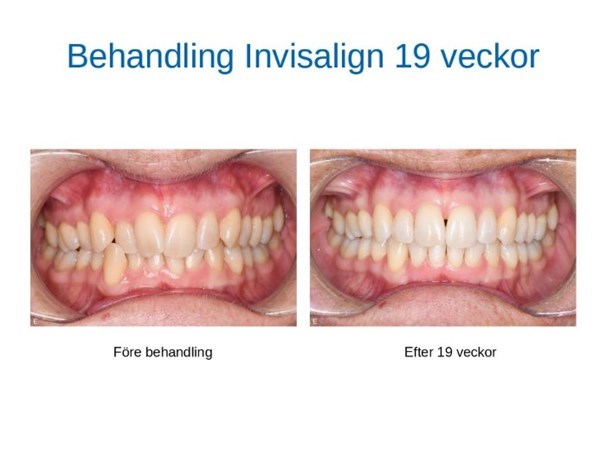 Behandling Invisalign 19 veckor

Före behandling

Efter 19 veckor